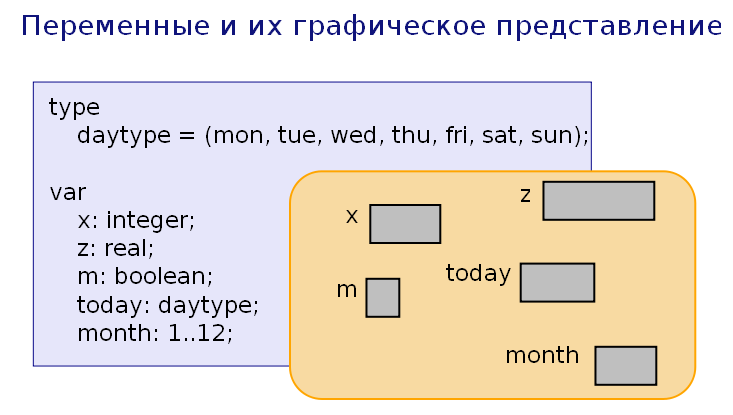 Переменные и их графическое представление

type
daytype = (mon, tue, wed, thu, fri, sat, sun);

var
x: integer;
z: real;
m: boolean;
today: daytype;
month: 1..12;

x

z

m

today

month